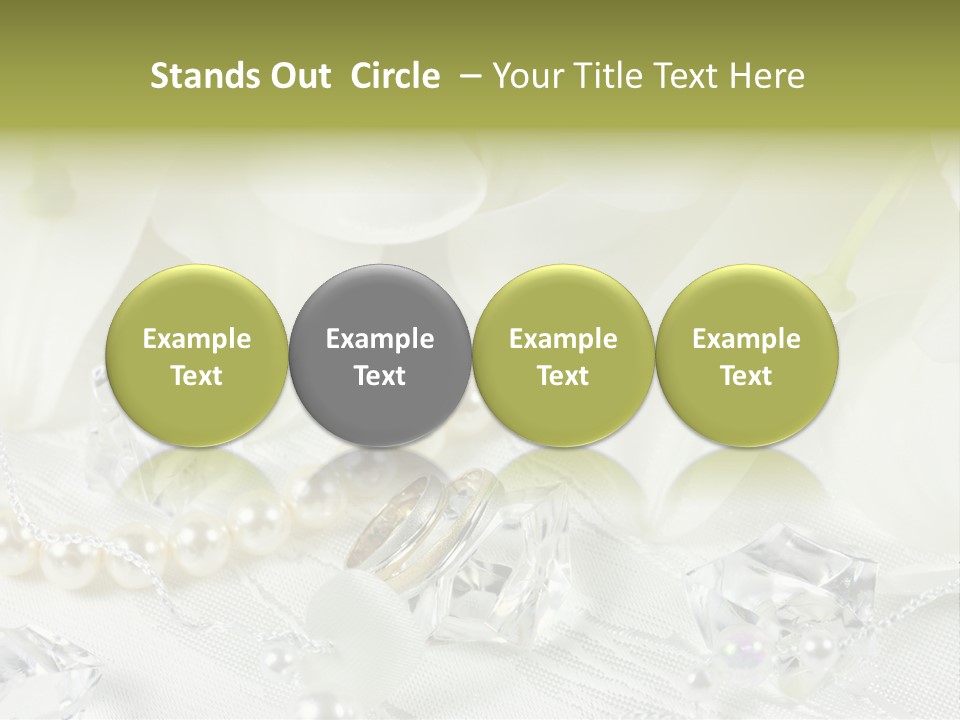 Stands Out Circle – Your Title Text Here

Example Text

Example Text

Example Text

Example Text